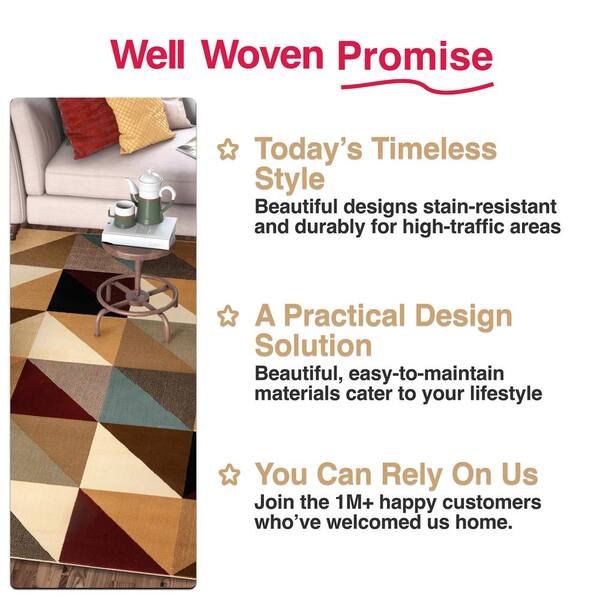 Well Woven Promise

Today's Timeless Style
Beautiful designs stain-resistant and durably for high-traffic areas

A Practical Design Solution
Beautiful, easy-to-maintain materials cater to your lifestyle

You Can Rely On Us
Join the 1M+ happy customers who've welcomed us home.